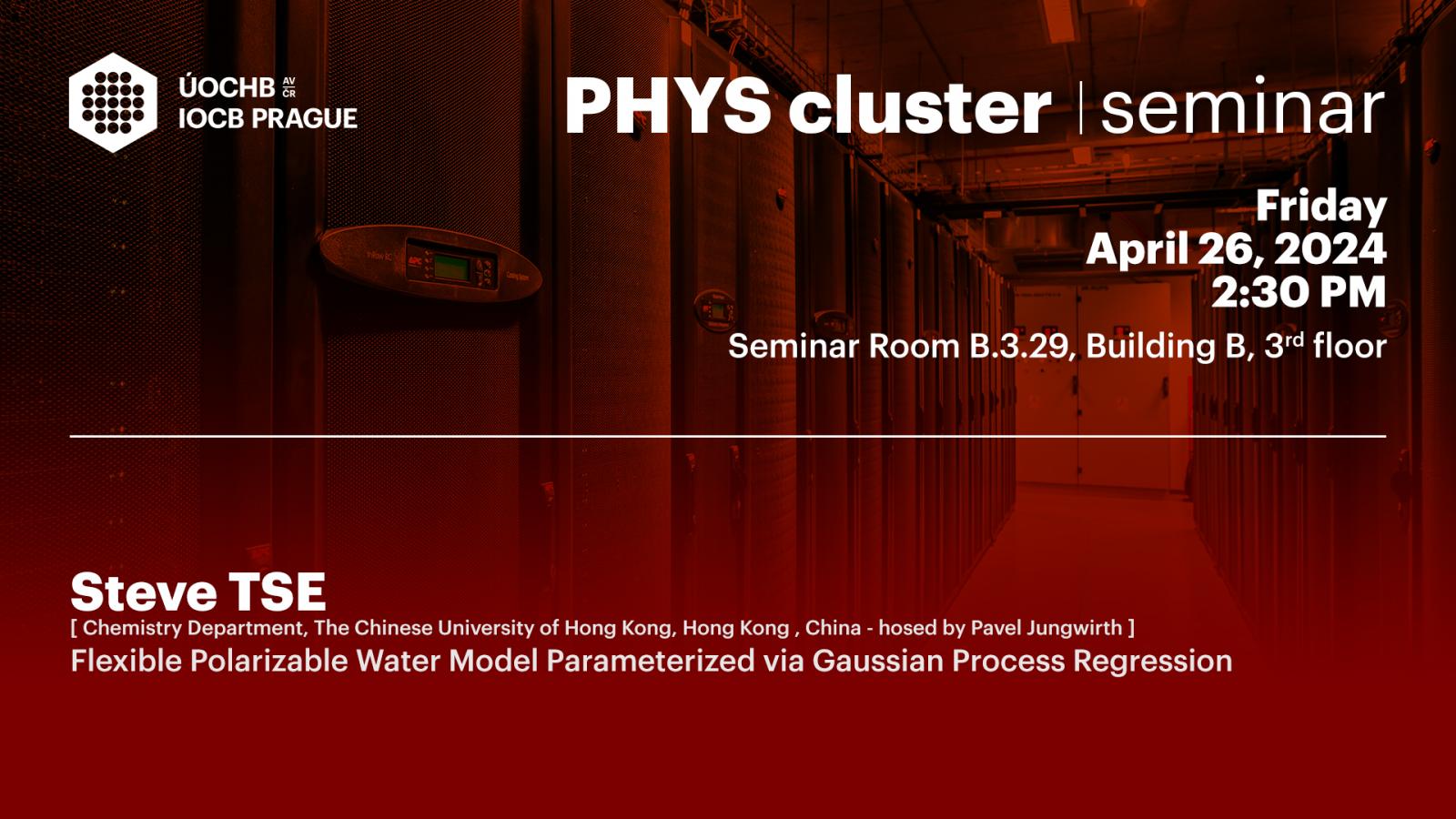 ÚOCHB AV ČR
IOCB PRAGUE

PHYS cluster | seminar

Friday
April 26, 2024
2:30 PM

Seminar Room B.3.29, Building B, 3rd floor

Steve TSE
[ Chemistry Department, The Chinese University of Hong Kong, Hong Kong , China - hosed by Pavel Jungwirth ]
Flexible Polarizable Water Model Parameterized via Gaussian Process Regression